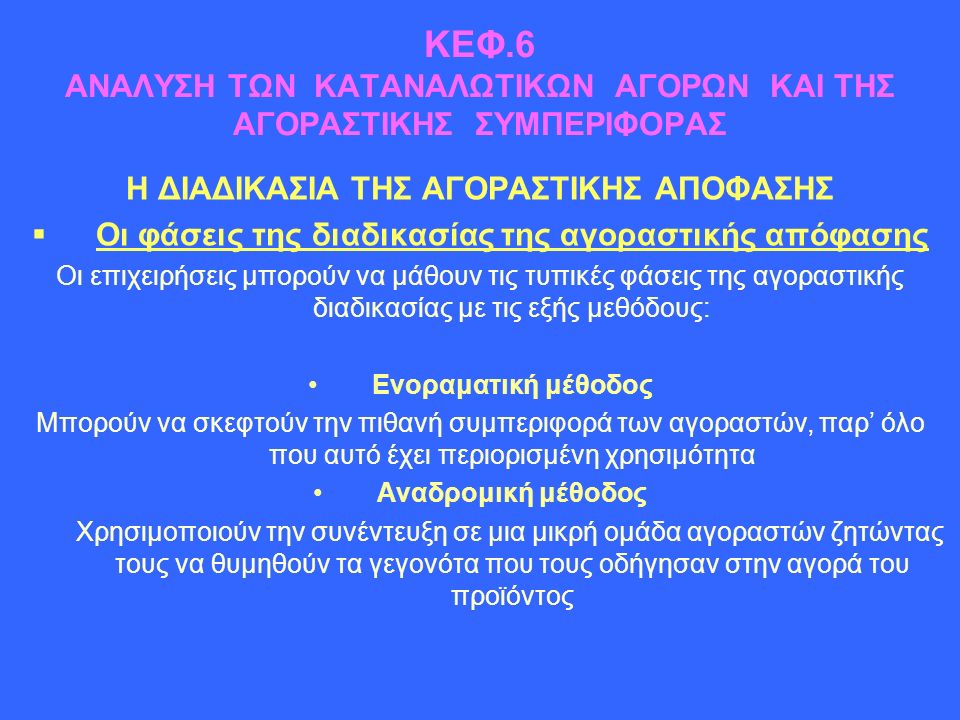 ΚΕΦ.6
ΑΝΑΛΥΣΗ ΤΩΝ ΚΑΤΑΝΑΛΩΤΙΚΩΝ ΑΓΟΡΩΝ ΚΑΙ ΤΗΣ ΑΓΟΡΑΣΤΙΚΗΣ ΣΥΜΠΕΡΙΦΟΡΑΣ

Η ΔΙΑΔΙΚΑΣΙΑ ΤΗΣ ΑΓΟΡΑΣΤΙΚΗΣ ΑΠΟΦΑΣΗΣ

▪ Οι φάσεις της διαδικασίας της αγοραστικής απόφασης

Οι επιχειρήσεις μπορούν να μάθουν τις τυπικές φάσεις της αγοραστικής διαδικασίας με τις εξής μεθόδους:

• Ενοραματική μέθοδος

Μπορούν να σκεφτούν την πιθανή συμπεριφορά των αγοραστών, παρ' όλο που αυτό έχει περιορισμένη χρησιμότητα

• Αναδρομική μέθοδος

Χρησιμοποιούν την συνέντευξη σε μια μικρή ομάδα αγοραστών ζητώντας τους να θυμηθούν τα γεγονότα που τους οδήγησαν στην αγορά του προϊόντος